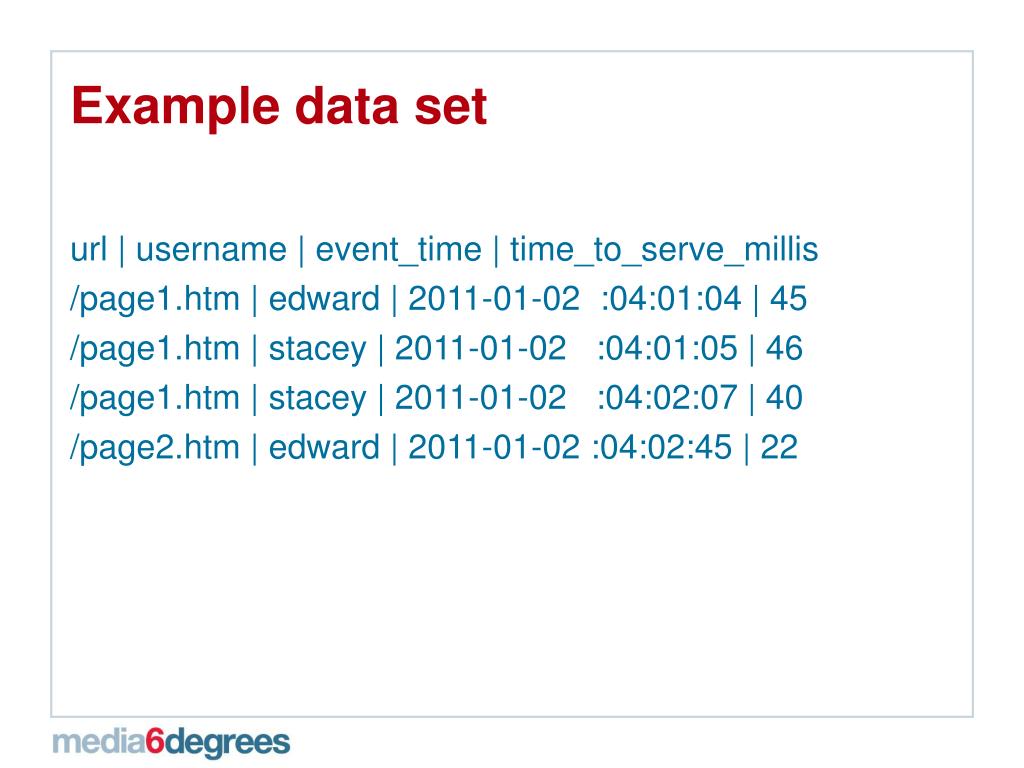 Example data set

url | username | event_time | time_to_serve_millis
/page1.htm | edward | 2011-01-02 :04:01:04 | 45
/page1.htm | stacey | 2011-01-02 :04:01:05 | 46
/page1.htm | stacey | 2011-01-02 :04:02:07 | 40
/page2.htm | edward | 2011-01-02 :04:02:45 | 22

media6degrees